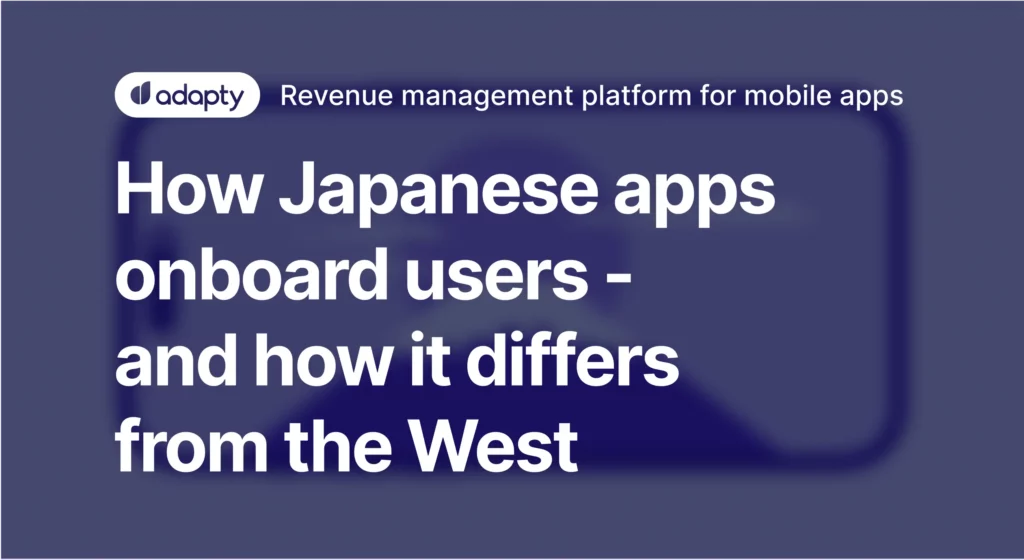 adapty Revenue management platform for mobile apps

How Japanese apps onboard users - and how it differs from the West